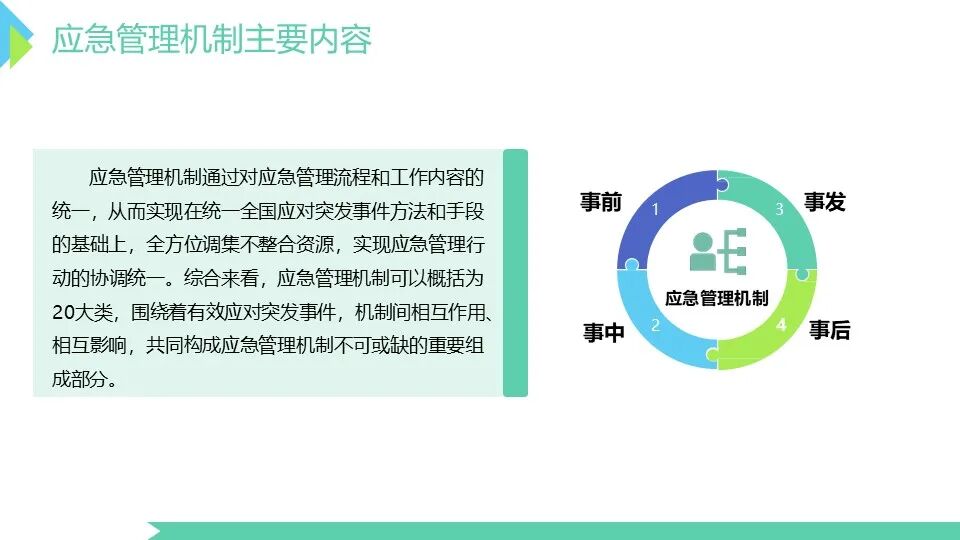 应急管理机制主要内容

应急管理机制通过对应急管理流程和工作内容的统一，从而实现在统一全国应对突发事件方法和手段的基础上，全方位调集不整合资源，实现应急管理行动的协调统一。综合来看，应急管理机制可以概括为20大类，围绕着有效应对突发事件，机制间相互作用、相互影响，共同构成应急管理机制不可或缺的重要组成部分。

事前
1
3
事发
应急管理机制
事中
2
4
事后